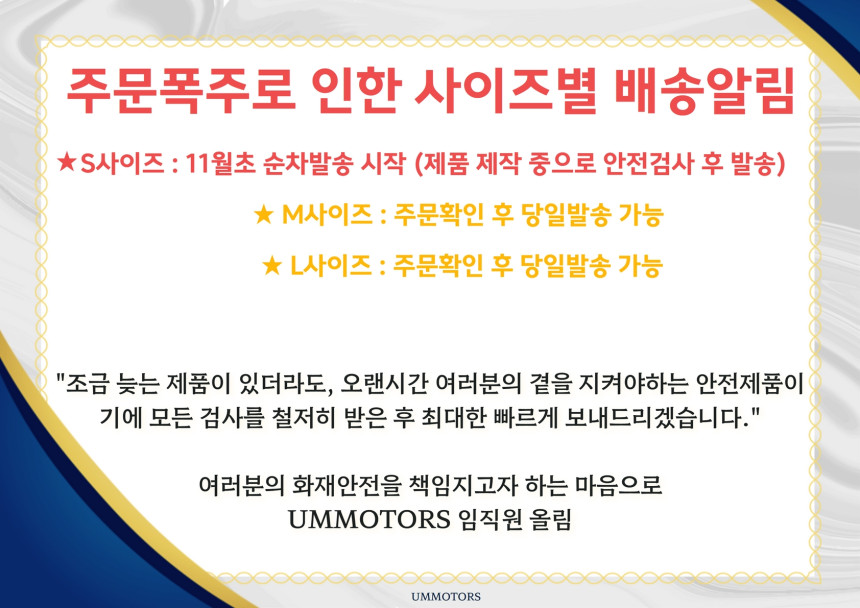 주문폭주로 인한 사이즈별 배송알림

★S사이즈 : 11월초 순차발송 시작 (제품 제작 중으로 안전검사 후 발송)

★ M사이즈 : 주문확인 후 당일발송 가능

★ L사이즈 : 주문확인 후 당일발송 가능

"조금 늦는 제품이 있더라도, 오랜시간 여러분의 곁을 지켜야하는 안전제품이기에 모든 검사를 철저히 받은 후 최대한 빠르게 보내드리겠습니다."

여러분의 화재안전을 책임지고자 하는 마음으로
UMMOTORS 임직원 올림

UMMOTORS